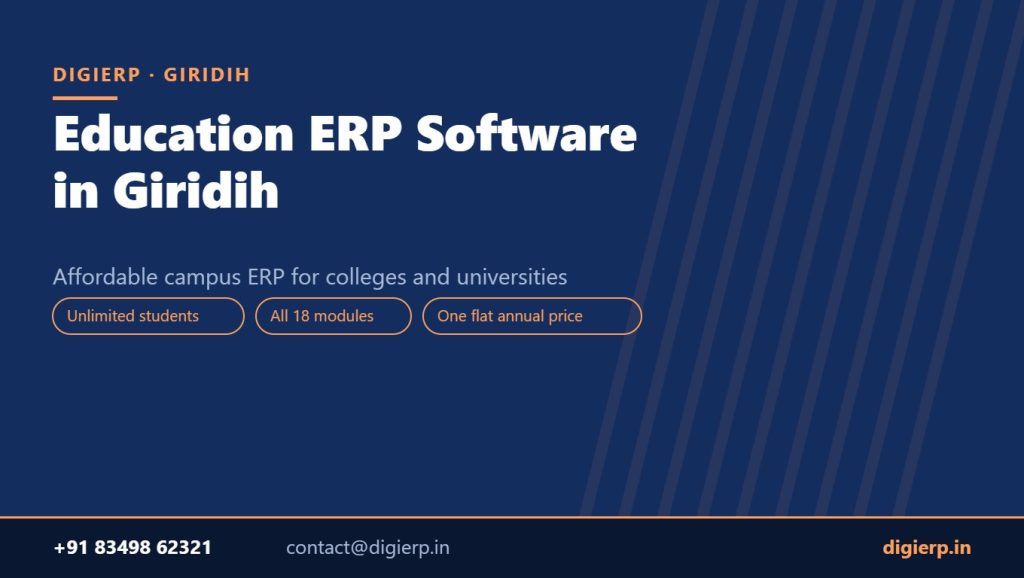 DIGIERP · GIRIDIH

Education ERP Software in Giridih

Affordable campus ERP for colleges and universities

Unlimited students

All 18 modules

One flat annual price

+91 83498 62321

contact@digierp.in

digierp.in